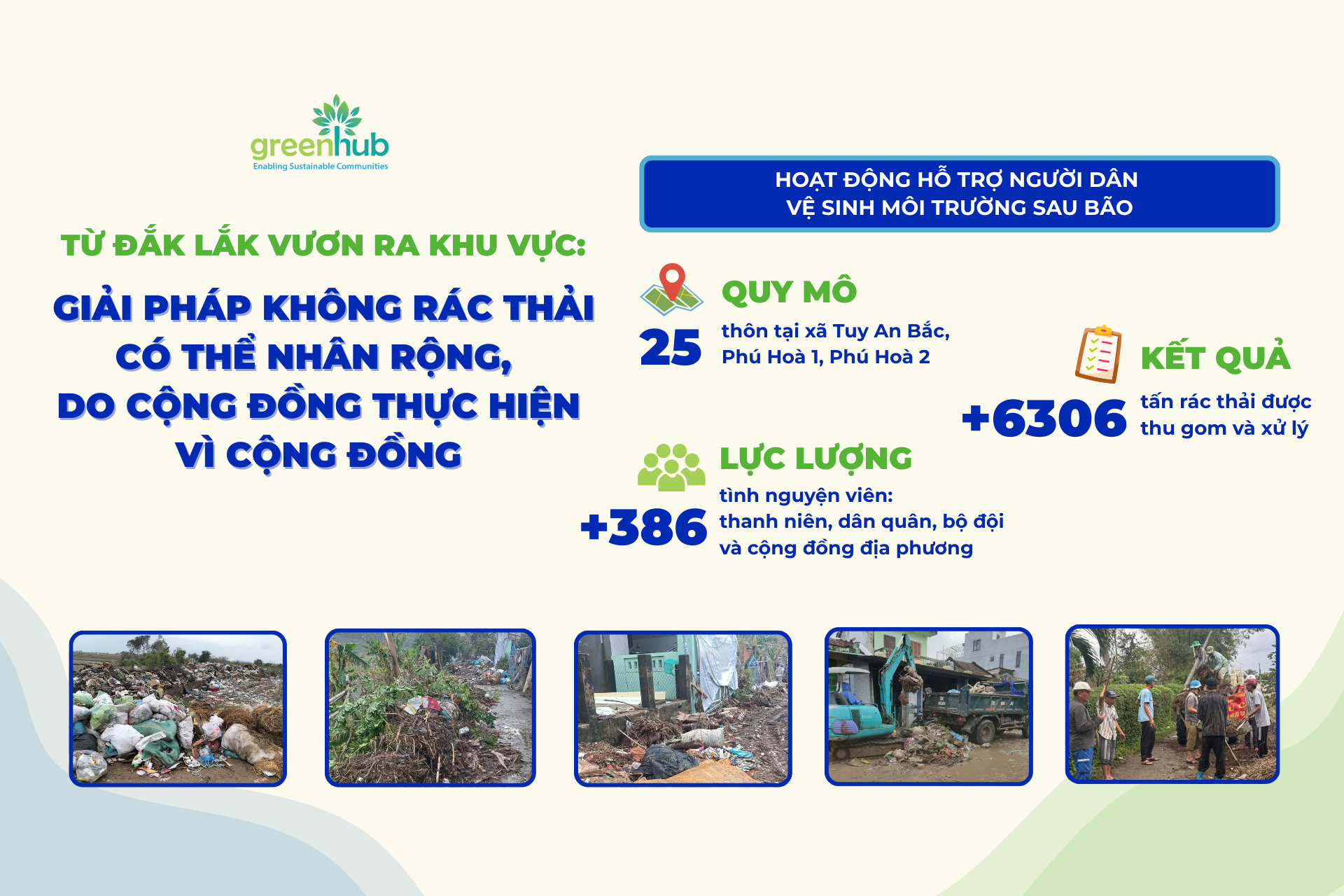 greenhub
Enabling Sustainable Communities

TỪ ĐẮK LẮK VƯƠN RA KHU VỰC:

GIẢI PHÁP KHÔNG RÁC THẢI CÓ THỂ NHÂN RỘNG, DO CỘNG ĐỒNG THỰC HIỆN VÌ CỘNG ĐỒNG

HOẠT ĐỘNG HỖ TRỢ NGƯỜI DÂN VỆ SINH MÔI TRƯỜNG SAU BÃO

QUY MÔ
25 thôn tại xã Tuy An Bắc, Phú Hoà 1, Phú Hoà 2

KẾT QUẢ
+6306 tấn rác thải được thu gom và xử lý

LỰC LƯỢNG
+386 tình nguyện viên: thanh niên, dân quân, bộ đội và cộng đồng địa phương